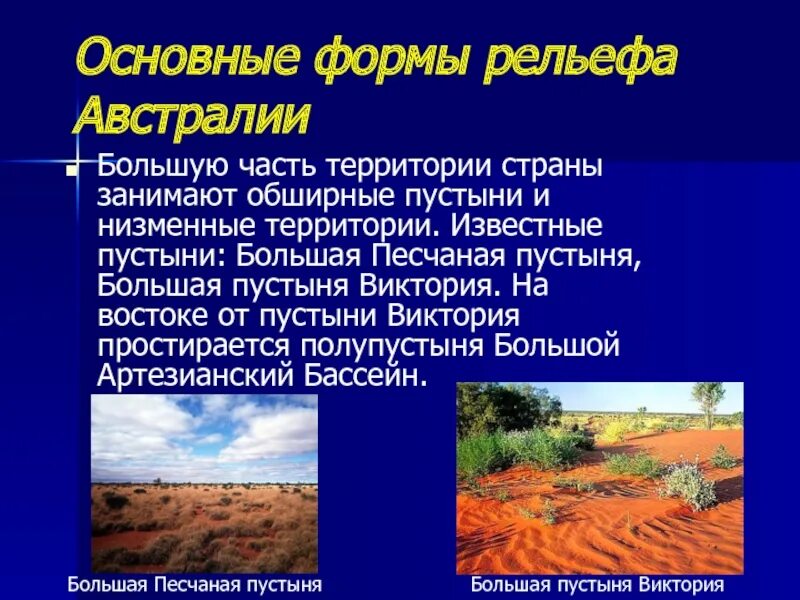 Основные формы рельефа Австралии

Большую часть территории страны занимают обширные пустыни и низменные территории. Известные пустыни: Большая Песчаная пустыня, Большая пустыня Виктория. На востоке от пустыни Виктория простирается полупустыня Большой Артезианский Бассейн.

Большая Песчаная пустыня

Большая пустыня Виктория